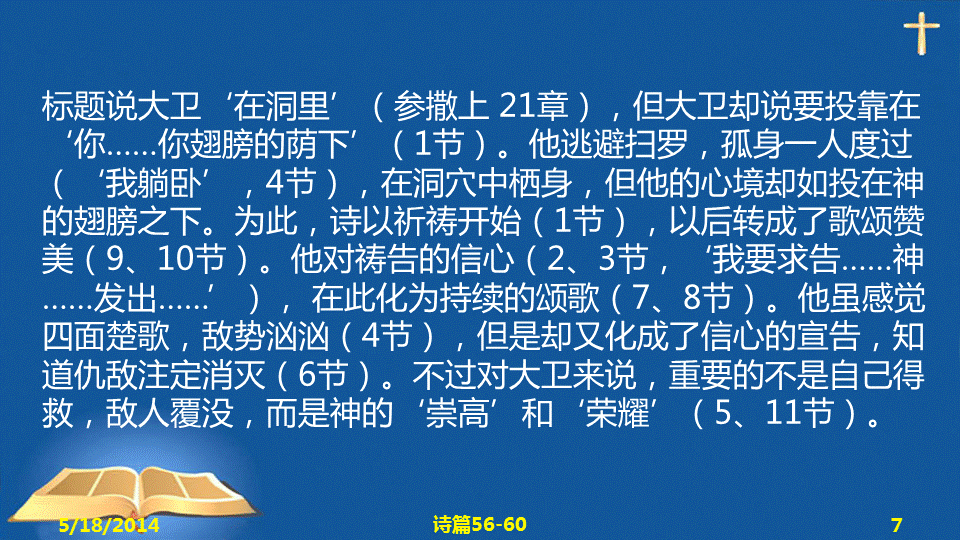 标题说大卫‘在洞里’（参撒上 21章），但大卫却说要投靠在‘你……你翅膀的荫下’（1节）。他逃避扫罗，孤身一人度过（‘我躺卧’，4节），在洞穴中栖身，但他的心境却如投在神的翅膀之下。为此，诗以祈祷开始（1节），以后转成了歌颂赞美（9、10节）。他对祷告的信心（2、3节，‘我要求告……神……发出……’），在此化为持续的颂歌（7、8节）。他虽感觉四面楚歌，敌势汹汹（4节），但是却又化成了信心的宣告，知道仇敌注定消灭（6节）。不过对大卫来说，重要的不是自己得救，敌人覆没，而是神的‘崇高’和‘荣耀’（5、11节）。

5/18/2014

诗篇56-60

7